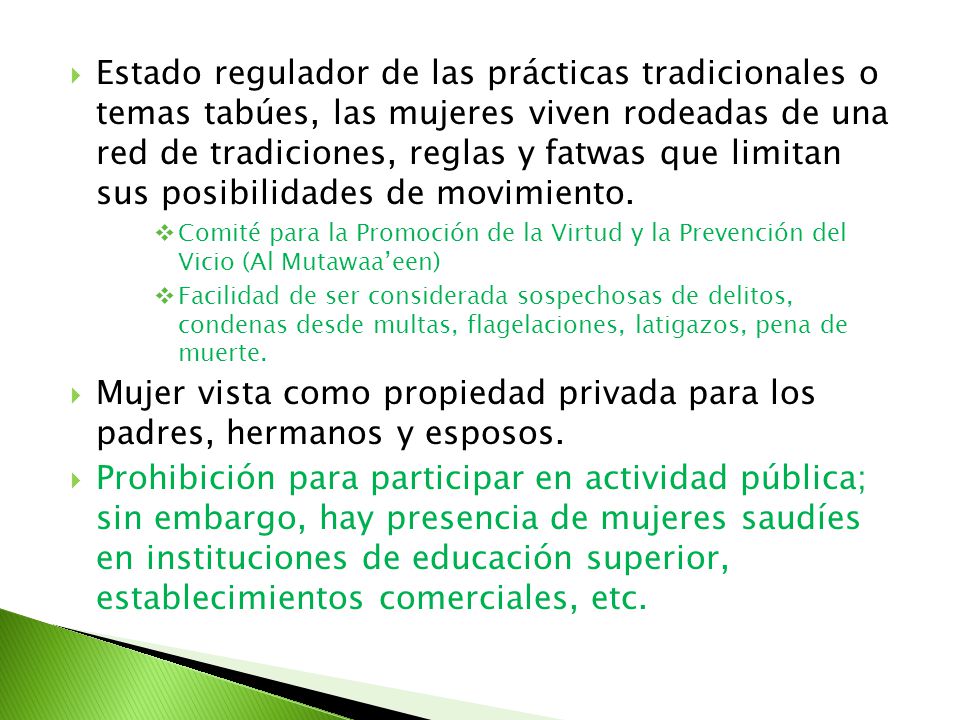 Estado regulador de las prácticas tradicionales o temas tabúes, las mujeres viven rodeadas de una red de tradiciones, reglas y fatwas que limitan sus posibilidades de movimiento.

Comité para la Promoción de la Virtud y la Prevención del Vicio (Al Mutawaa'een)

Facilidad de ser considerada sospechosas de delitos, condenas desde multas, flagelaciones, latigazos, pena de muerte.

Mujer vista como propiedad privada para los padres, hermanos y esposos.

Prohibición para participar en actividad pública; sin embargo, hay presencia de mujeres saudíes en instituciones de educación superior, establecimientos comerciales, etc.